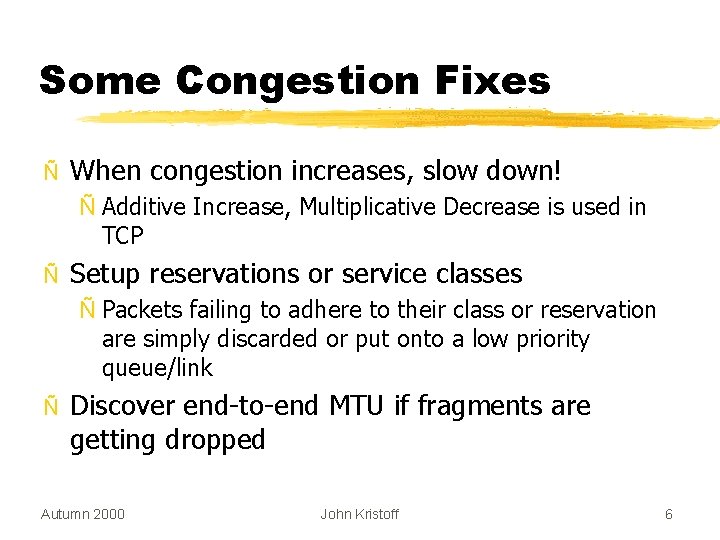 Some Congestion Fixes

Ñ When congestion increases, slow down!

Ñ Additive Increase, Multiplicative Decrease is used in TCP

Ñ Setup reservations or service classes

Ñ Packets failing to adhere to their class or reservation are simply discarded or put onto a low priority queue/link

Ñ Discover end-to-end MTU if fragments are getting dropped

Autumn 2000

John Kristoff

6